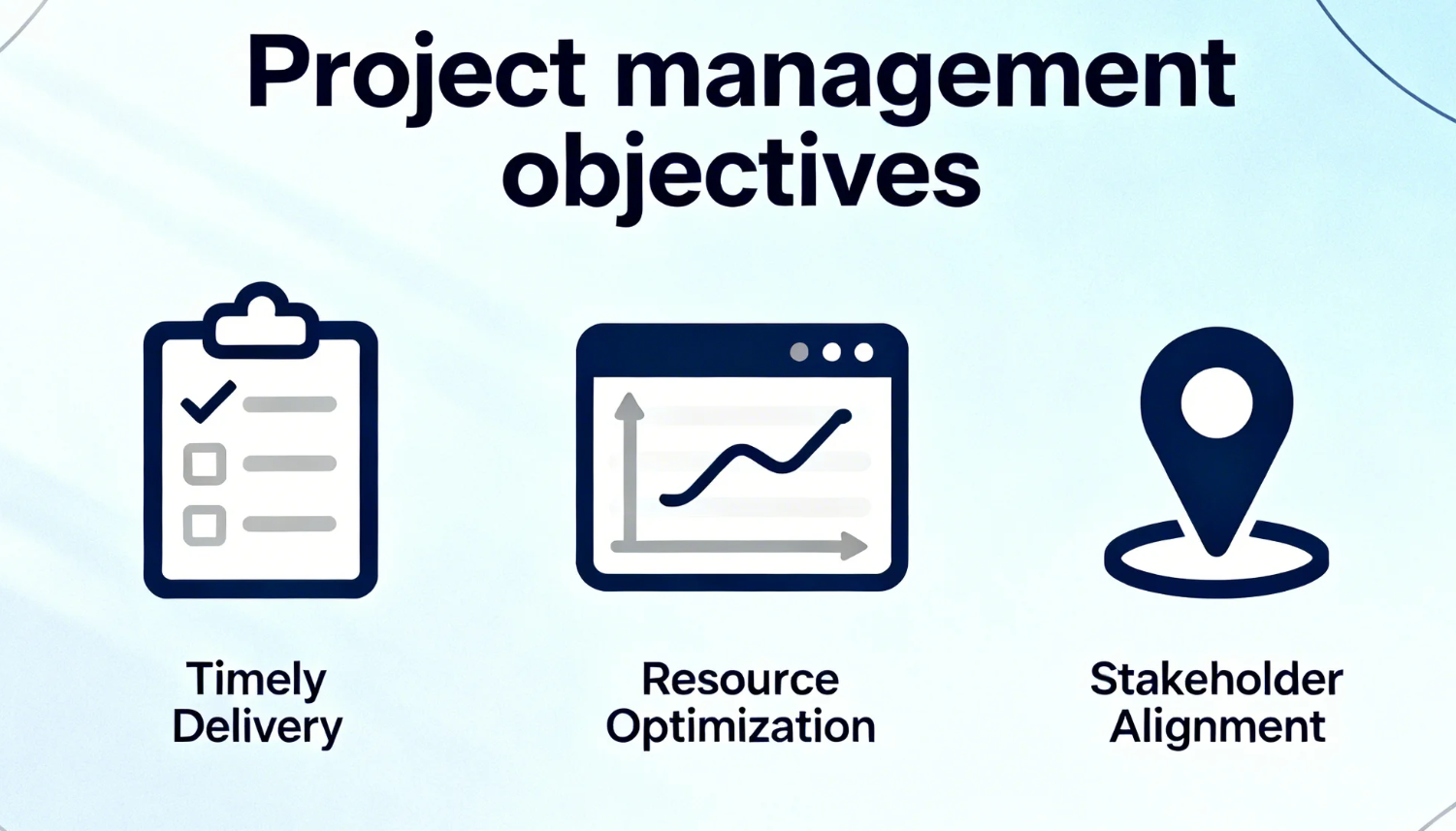 Project management objectives

Timely Delivery

Resource Optimization

Stakeholder Alignment